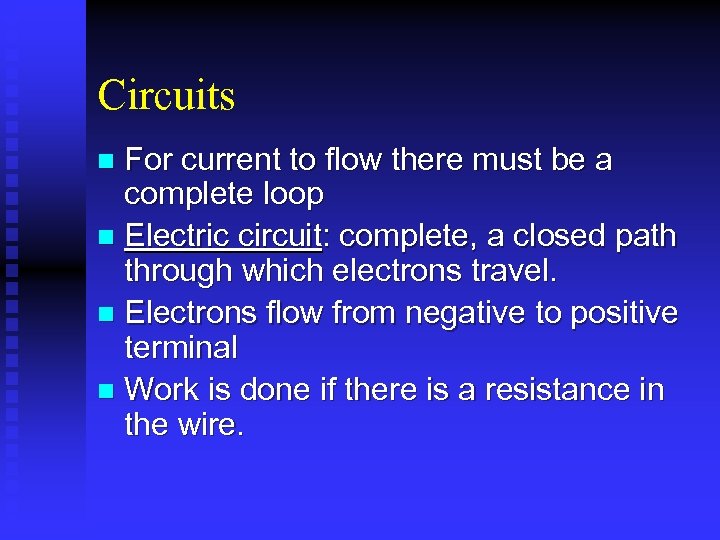 Circuits

- For current to flow there must be a complete loop
- Electric circuit: complete, a closed path through which electrons travel.
- Electrons flow from negative to positive terminal
- Work is done if there is a resistance in the wire.